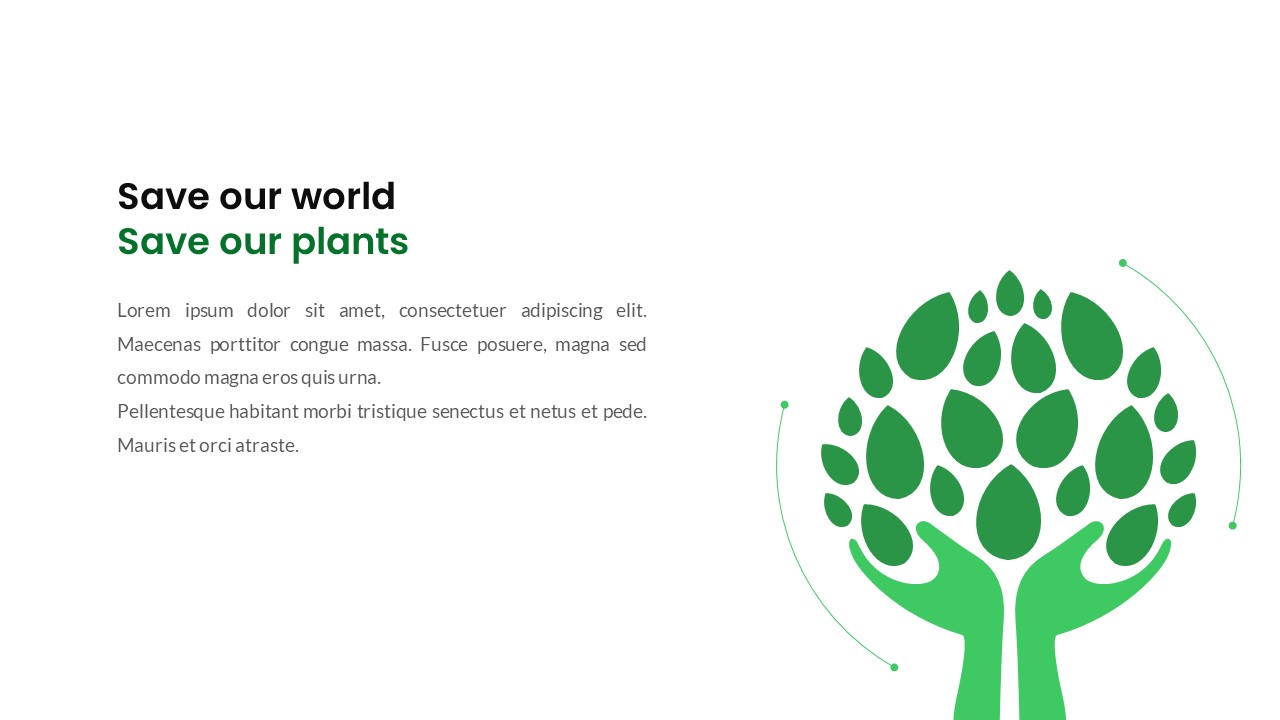 Save our world
Save our plants

Lorem ipsum dolor sit amet, consectetuer adipiscing elit. Maecenas porttitor congue massa. Fusce posuere, magna sed commodo magna eros quis urna.
Pellentesque habitant morbi tristique senectus et netus et pede. Mauris et orci atraste.